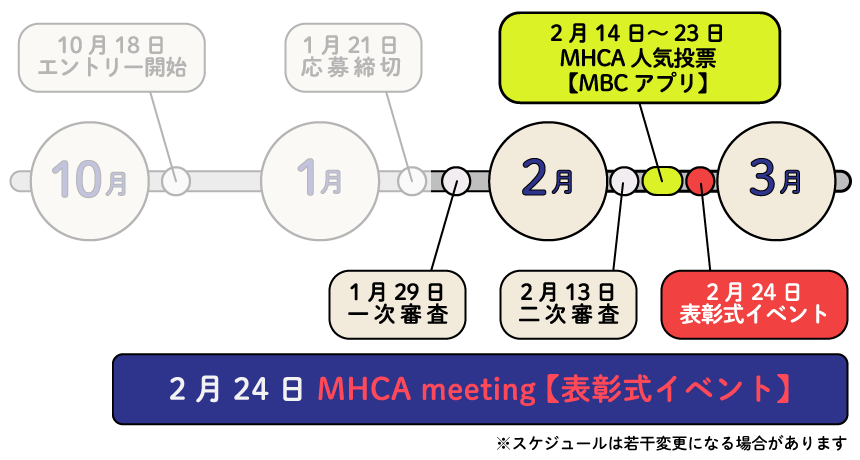 10月18日
エントリー開始

1月21日
応募締切

2月14日～23日
MHCA 人気投票
【MBC アプリ】

10月

1月

2月

3月

1月29日
一次審査

2月13日
二次審査

2月24日
表彰式イベント

2月24日 MHCA meeting【表彰式イベント】

※スケジュールは若干変更になる場合があります